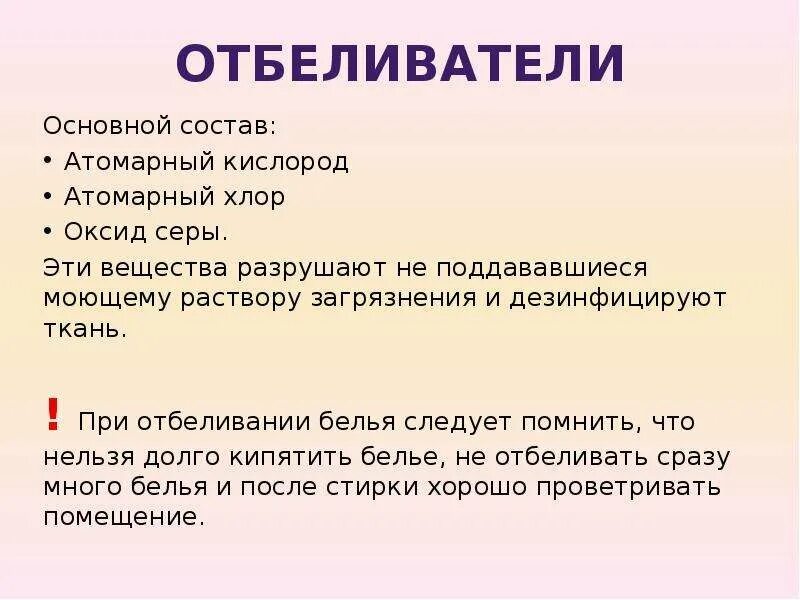 ОТБЕЛИВАТЕЛИ

Основной состав:
• Атомарный кислород
• Атомарный хлор
• Оксид серы.

Эти вещества разрушают не поддававшиеся моющему раствору загрязнения и дезинфицируют ткань.

! При отбеливании белья следует помнить, что нельзя долго кипятить белье, не отбеливать сразу много белья и после стирки хорошо проветривать помещение.